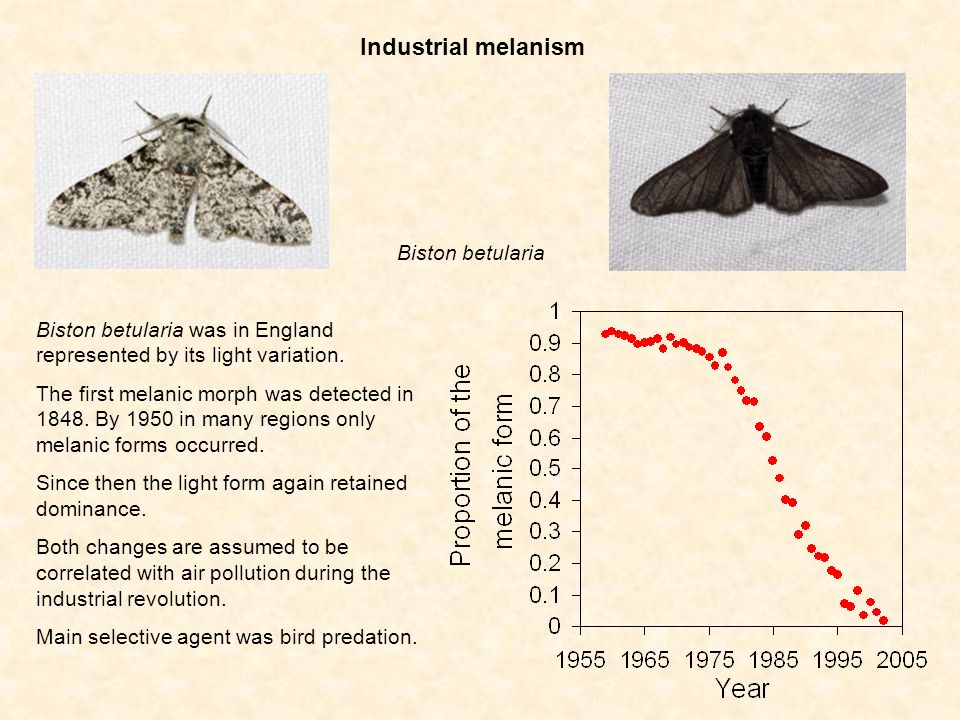 Industrial melanism

Biston betularia

Biston betularia was in England represented by its light variation.

The first melanic morph was detected in 1848. By 1950 in many regions only melanic forms occurred.

Since then the light form again retained dominance.

Both changes are assumed to be correlated with air pollution during the industrial revolution.

Main selective agent was bird predation.

Proportion of the melanic form

1
0.9
0.8
0.7
0.6
0.5
0.4
0.3
0.2
0.1
0

1955 1965 1975 1985 1995 2005

Year